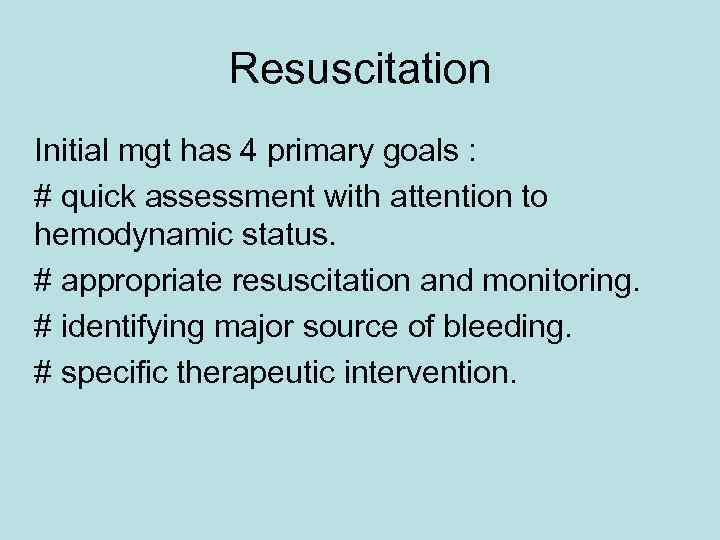 Resuscitation

Initial mgt has 4 primary goals :

# quick assessment with attention to hemodynamic status.

# appropriate resuscitation and monitoring.

# identifying major source of bleeding.

# specific therapeutic intervention.